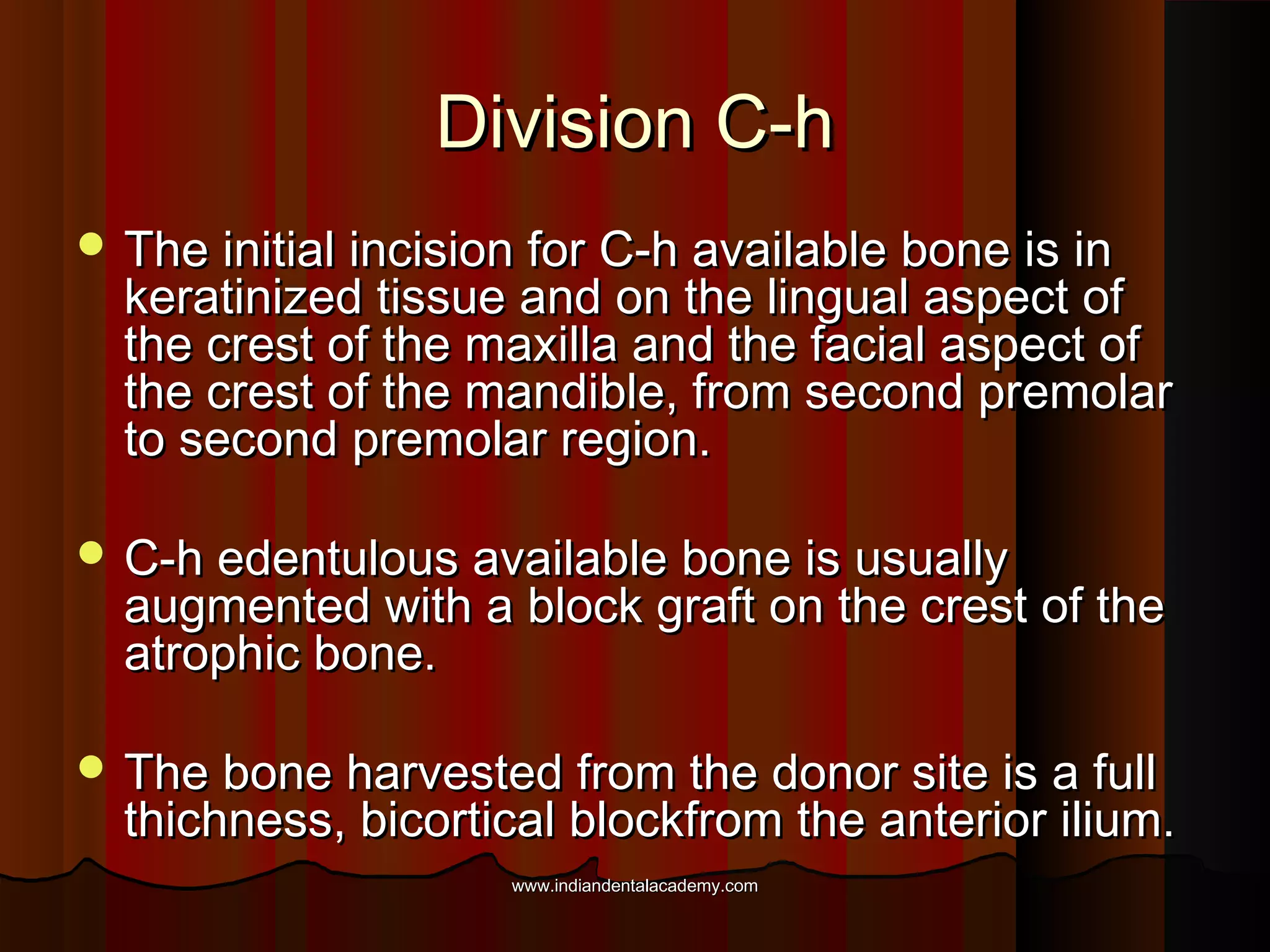 Division C-h

- The initial incision for C-h available bone is in keratinized tissue and on the lingual aspect of the crest of the maxilla and the facial aspect of the crest of the mandible, from second premolar to second premolar region.

- C-h edentulous available bone is usually augmented with a block graft on the crest of the atrophic bone.

- The bone harvested from the donor site is a full thichness, bicortical blockfrom the anterior ilium.

www.indiandentalacademy.com